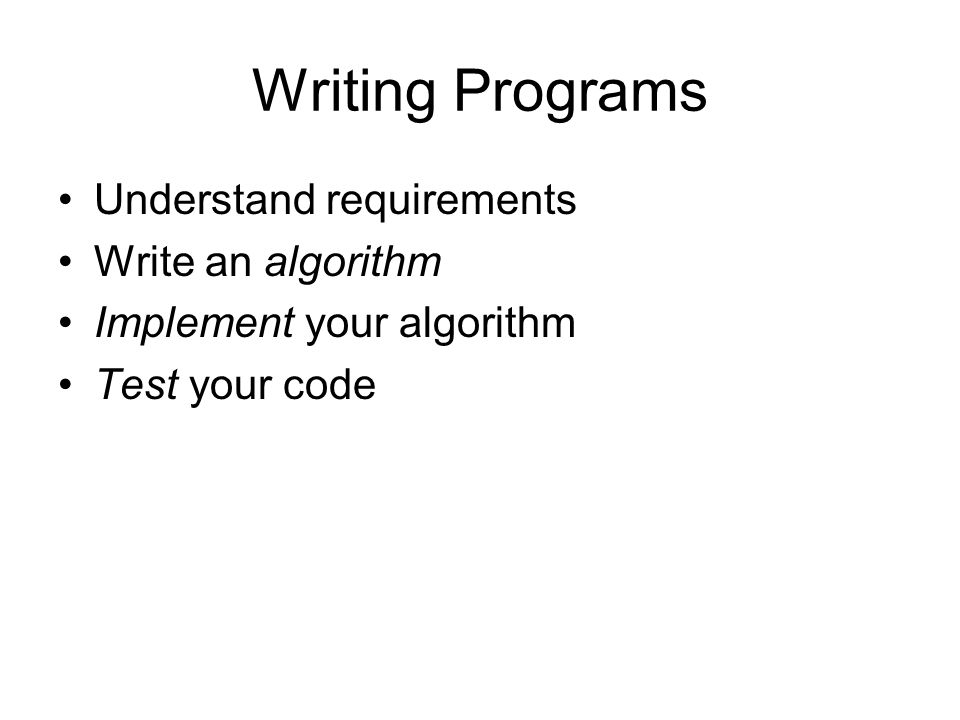 Writing Programs

• Understand requirements
• Write an algorithm
• Implement your algorithm
• Test your code